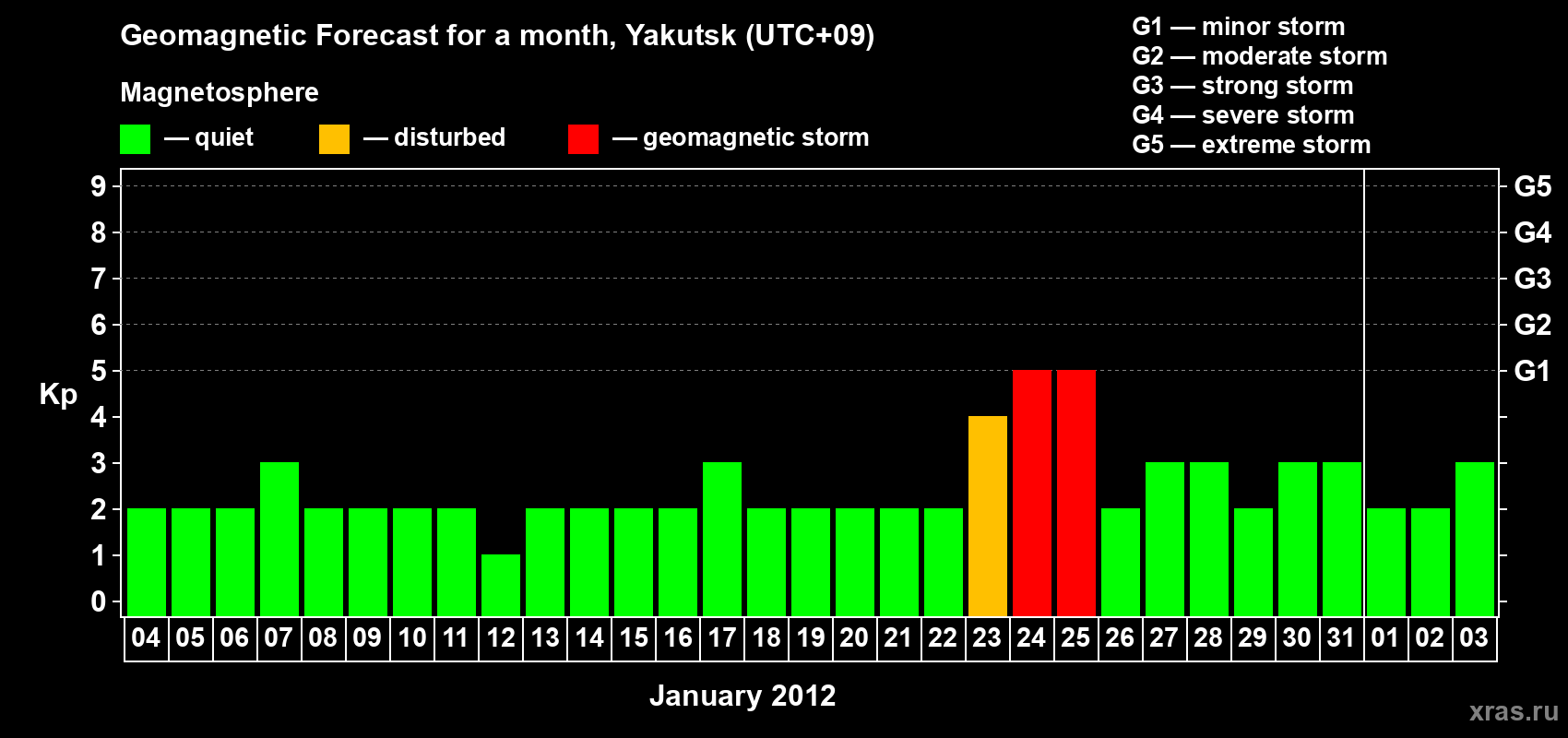 Geomagnetic Forecast for a month, Yakutsk (UTC+09)

Magnetosphere

— quiet — disturbed — geomagnetic storm

G1 — minor storm
G2 — moderate storm
G3 — strong storm
G4 — severe storm
G5 — extreme storm

Kp

9 8 7 6 5 4 3 2 1 0

G5 G4 G3 G2 G1

04 05 06 07 08 09 10 11 12 13 14 15 16 17 18 19 20 21 22 23 24 25 26 27 28 29 30 31 01 02 03

January 2012

xras.ru